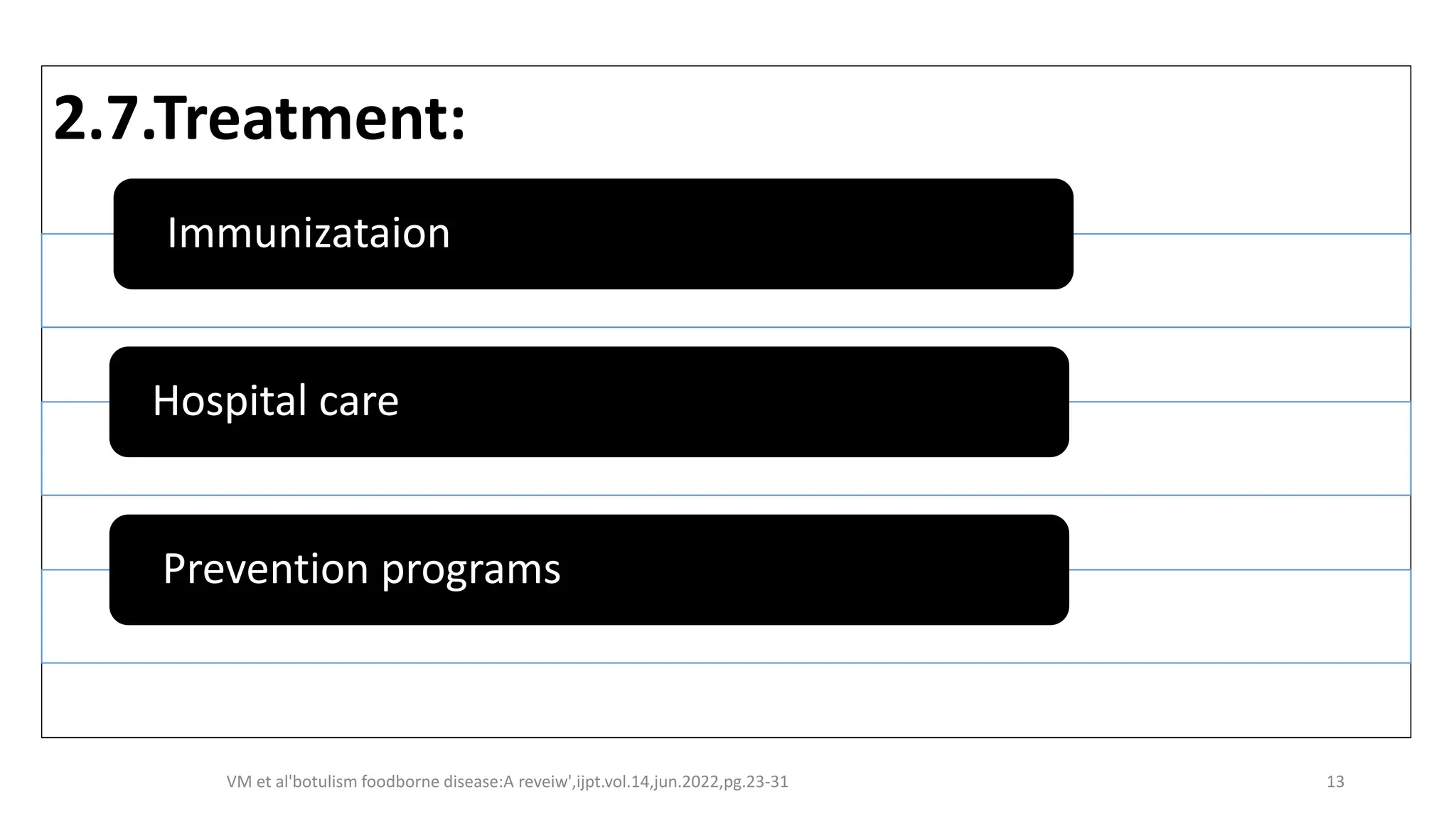 2.7.Treatment:

Immunizataion

Hospital care

Prevention programs

VM et al'botulism foodborne disease:A reveiw',ijpt.vol.14,jun.2022,pg.23-31

13